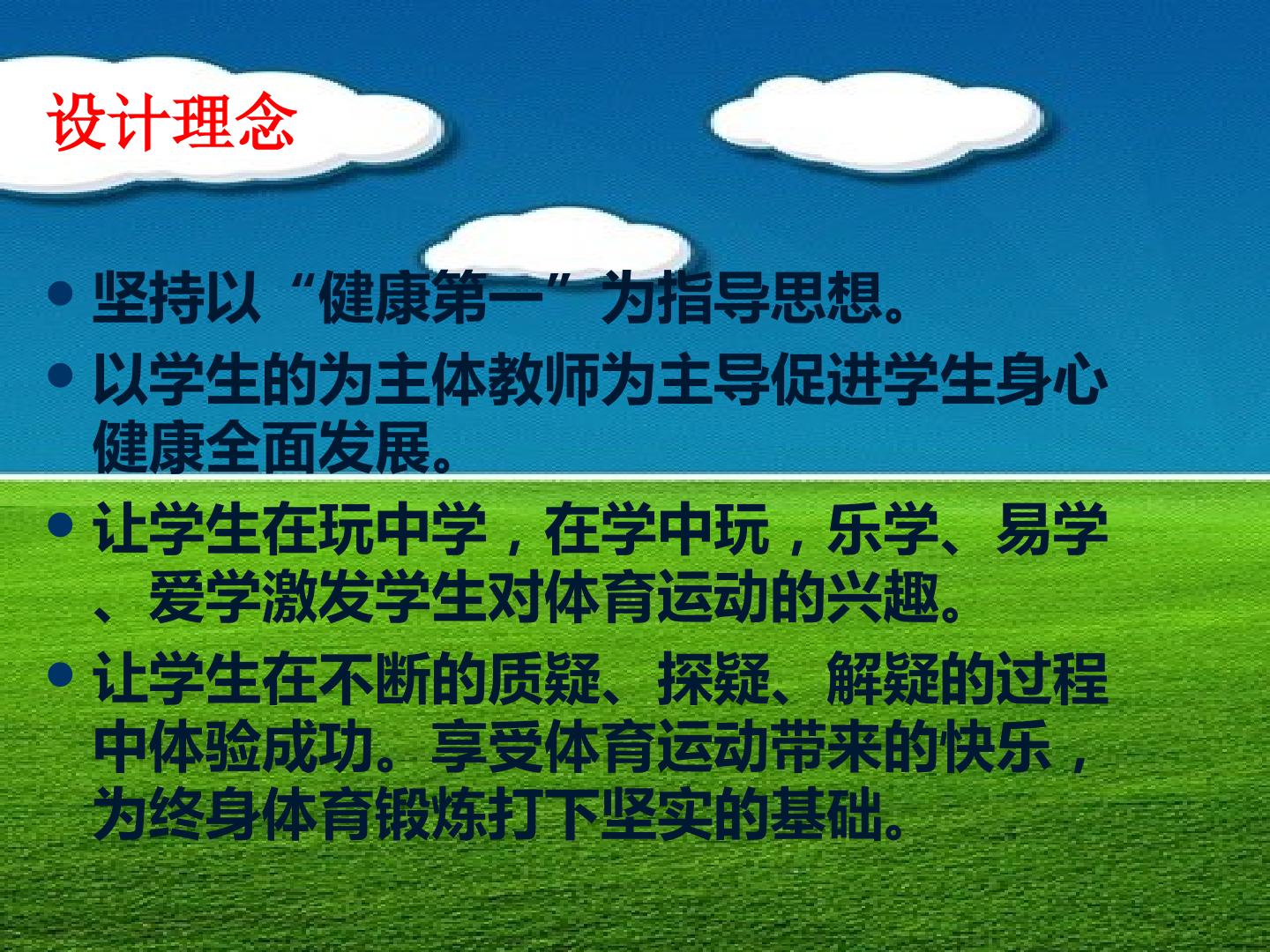 设计理念

• 坚持以“健康第一”为指导思想。
• 以学生的为主体教师为主导促进学生身心健康全面发展。
• 让学生在玩中学，在学中玩，乐学、易学、爱学激发学生对体育运动的兴趣。
• 让学生在不断的质疑、探疑、解疑的过程中体验成功。享受体育运动带来的快乐，为终身体育锻炼打下坚实的基础。